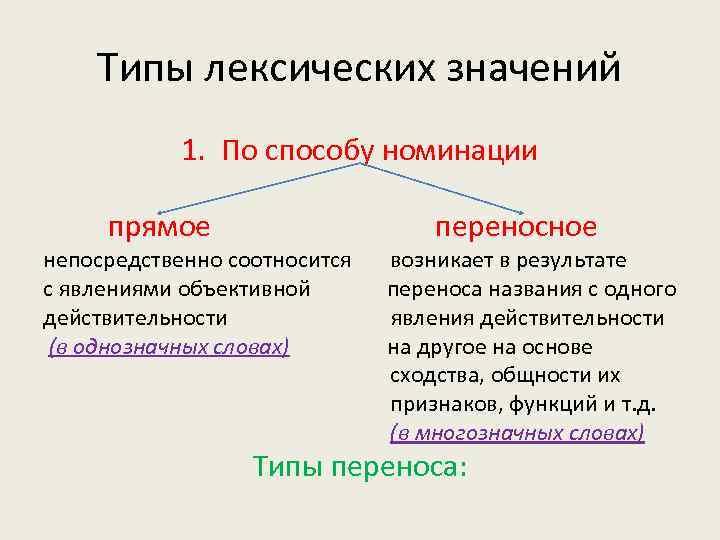 Типы лексических значений

1. По способу номинации

прямое

непосредственно соотносится с явлениями объективной действительности
(в однозначных словах)

переносное

возникает в результате переноса названия с одного явления действительности на другое на основе сходства, общности их признаков, функций и т.д.
(в многозначных словах)

Типы переноса: